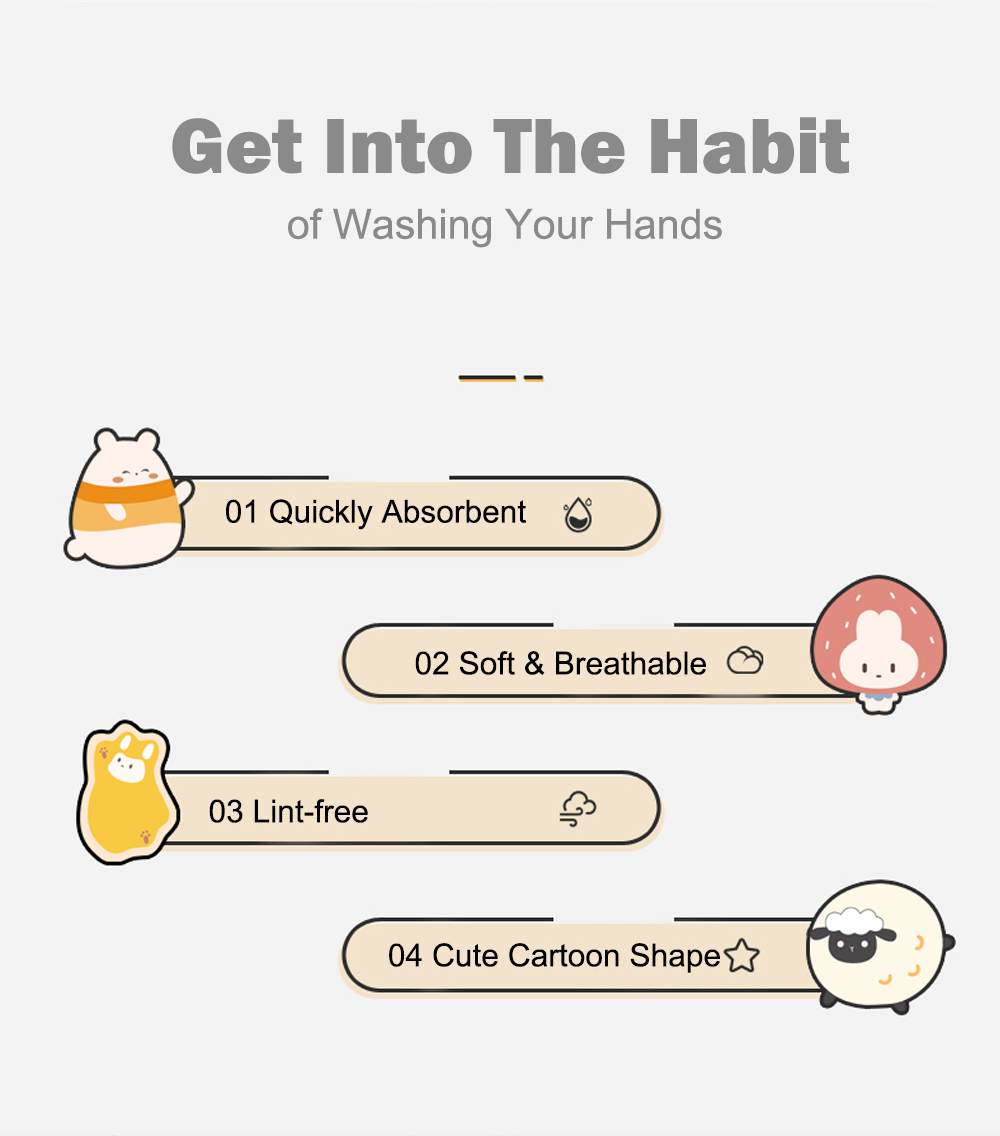 Get Into The Habit
of Washing Your Hands

01 Quickly Absorbent

02 Soft & Breathable

03 Lint-free

04 Cute Cartoon Shape